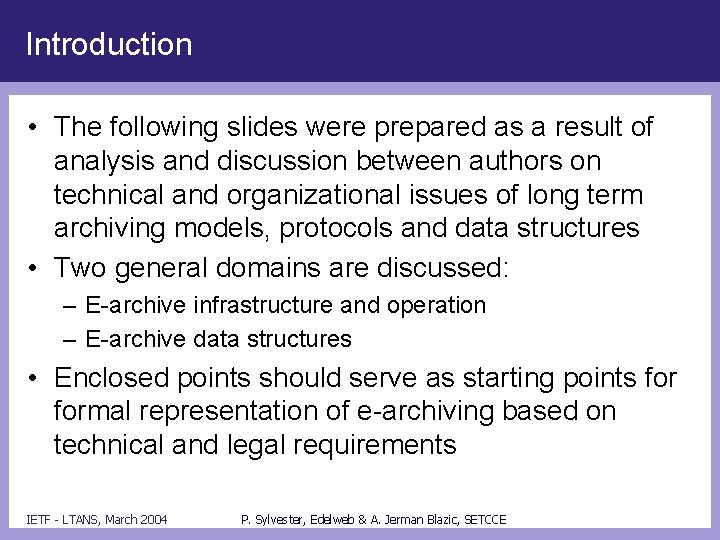 Introduction

• The following slides were prepared as a result of analysis and discussion between authors on technical and organizational issues of long term archiving models, protocols and data structures
• Two general domains are discussed:
– E-archive infrastructure and operation
– E-archive data structures
• Enclosed points should serve as starting points for formal representation of e-archiving based on technical and legal requirements

IETF - LTANS, March 2004 P. Sylvester, Edelweb & A. Jerman Blazic, SETCCE